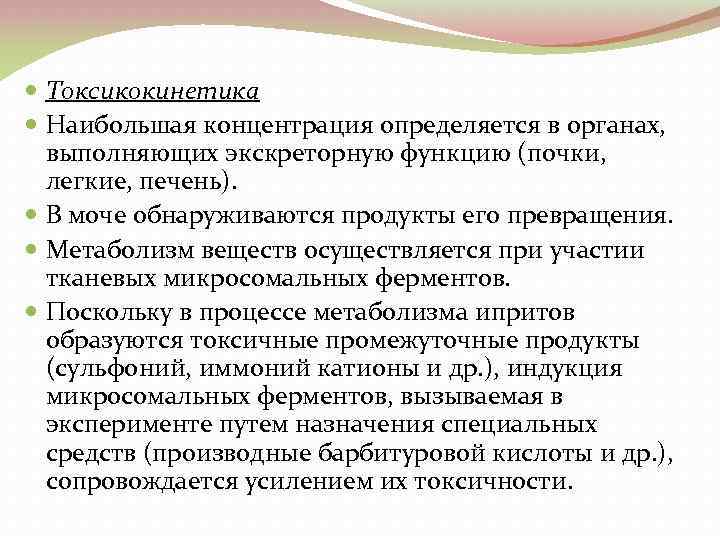 Токсикокинетика

Наибольшая концентрация определяется в органах, выполняющих экскреторную функцию (почки, легкие, печень).

В моче обнаруживаются продукты его превращения.

Метаболизм веществ осуществляется при участии тканевых микросомальных ферментов.

Поскольку в процессе метаболизма ипритов образуются токсичные промежуточные продукты (сульфоний, иммоний катионы и др.), индукция микросомальных ферментов, вызываемая в эксперименте путем назначения специальных средств (производные барбитуровой кислоты и др.), сопровождается усилением их токсичности.